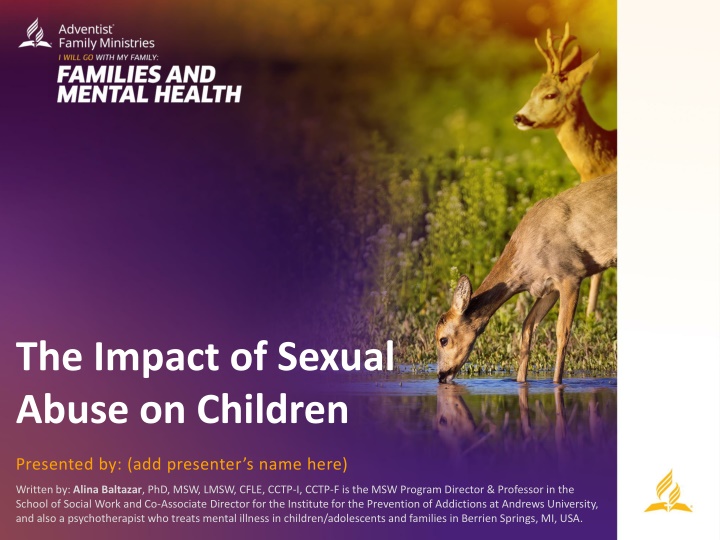 Adventist® Family Ministries
I WILL GO WITH MY FAMILY:
FAMILIES AND MENTAL HEALTH

The Impact of Sexual Abuse on Children

Presented by: (add presenter's name here)

Written by: Alina Baltazar, PhD, MSW, LMSW, CFLE, CCTP-I, CCTP-F is the MSW Program Director & Professor in the School of Social Work and Co-Associate Director for the Institute for the Prevention of Addictions at Andrews University, and also a psychotherapist who treats mental illness in children/adolescents and families in Berrien Springs, MI, USA.